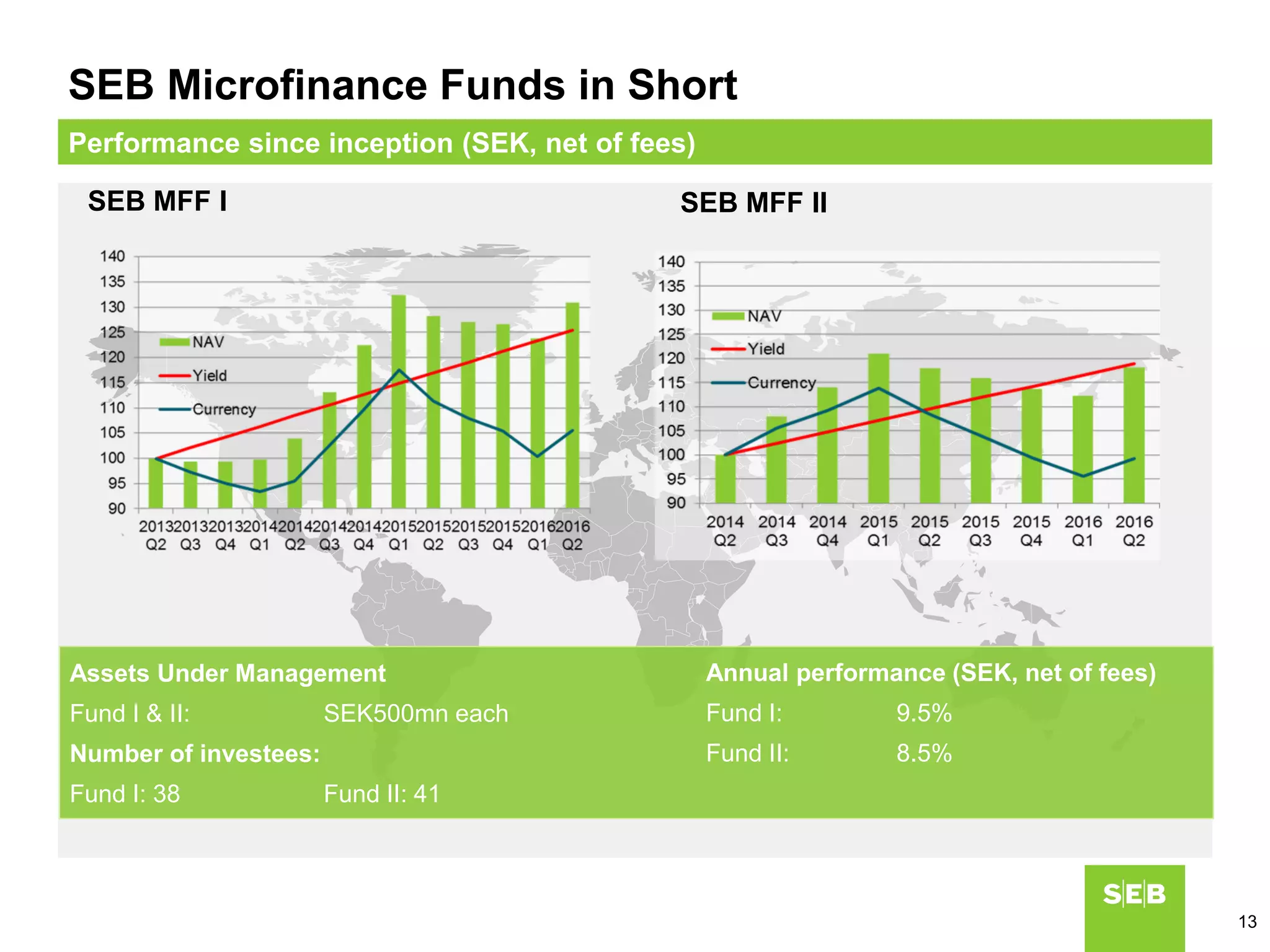 SEB Microfinance Funds in Short

Performance since inception (SEK, net of fees)

SEB MFF I

140
135
130
125
120
115
110
105
100
95
90

NAV
Yield
Currency

2013 Q2 2013 Q3 2013 Q4 2014 Q1 2014 Q2 2014 Q3 2014 Q4 2015 Q1 2015 Q2 2015 Q3 2015 Q4 2016 Q1 2016 Q2

SEB MFF II

140
135
130
125
120
115
110
105
100
95
90

NAV
Yield
Currency

2014 Q2 2014 Q3 2014 Q4 2015 Q1 2015 Q2 2015 Q3 2015 Q4 2016 Q1 2016 Q2

Assets Under Management

Fund I & II: SEK500mn each

Number of investees:

Fund I: 38 Fund II: 41

Annual performance (SEK, net of fees)

Fund I: 9.5%

Fund II: 8.5%

SEB

13